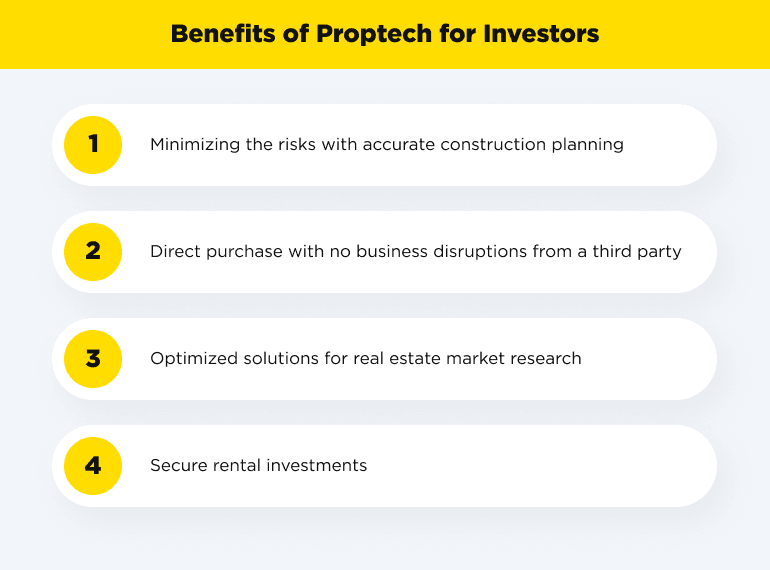 Benefits of Proptech for Investors

1 Minimizing the risks with accurate construction planning

2 Direct purchase with no business disruptions from a third party

3 Optimized solutions for real estate market research

4 Secure rental investments